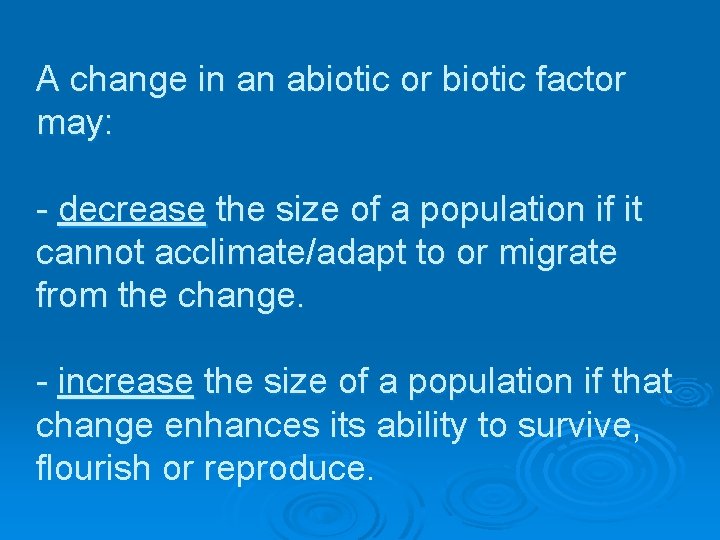 A change in an abiotic or biotic factor may:

- decrease the size of a population if it cannot acclimate/adapt to or migrate from the change.

- increase the size of a population if that change enhances its ability to survive, flourish or reproduce.